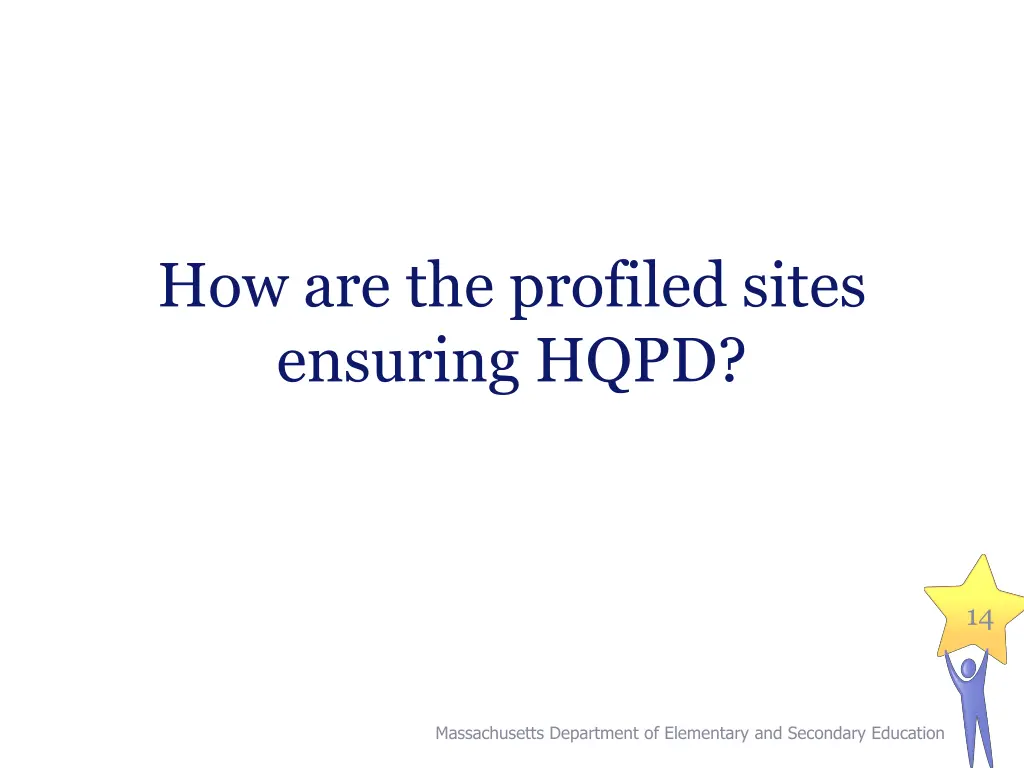 How are the profiled sites ensuring HQPD?

14

Massachusetts Department of Elementary and Secondary Education